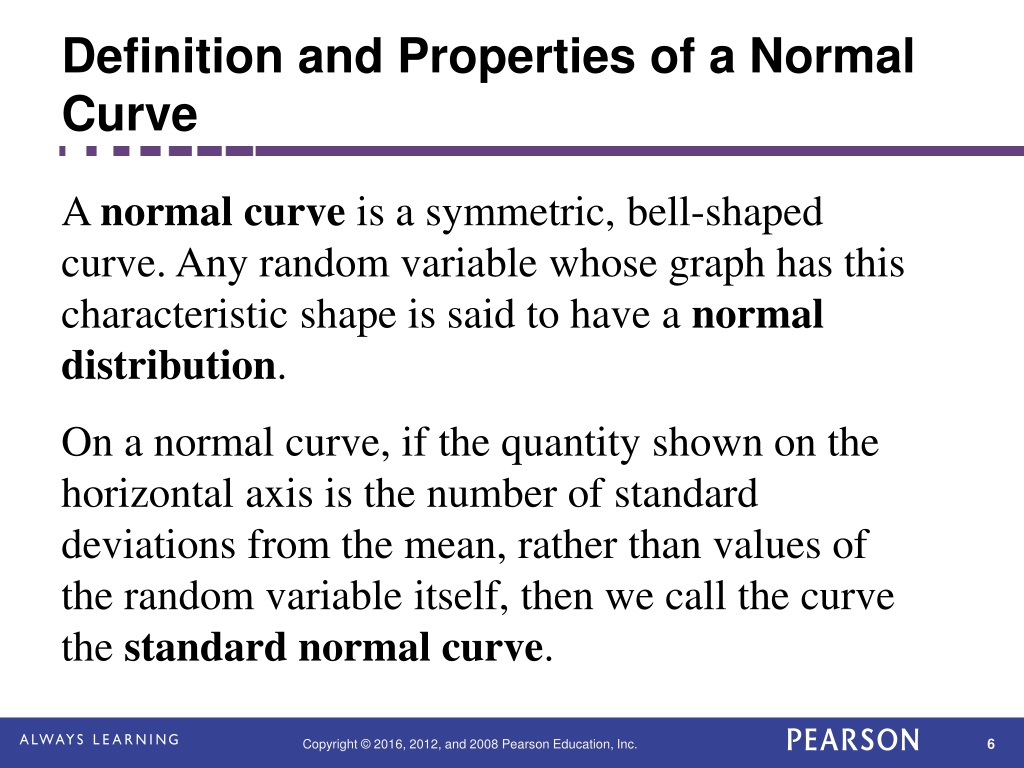 Definition and Properties of a Normal Curve

A normal curve is a symmetric, bell-shaped curve. Any random variable whose graph has this characteristic shape is said to have a normal distribution.

On a normal curve, if the quantity shown on the horizontal axis is the number of standard deviations from the mean, rather than values of the random variable itself, then we call the curve the standard normal curve.

ALWAYS LEARNING

Copyright © 2016, 2012, and 2008 Pearson Education, Inc.

PEARSON

6